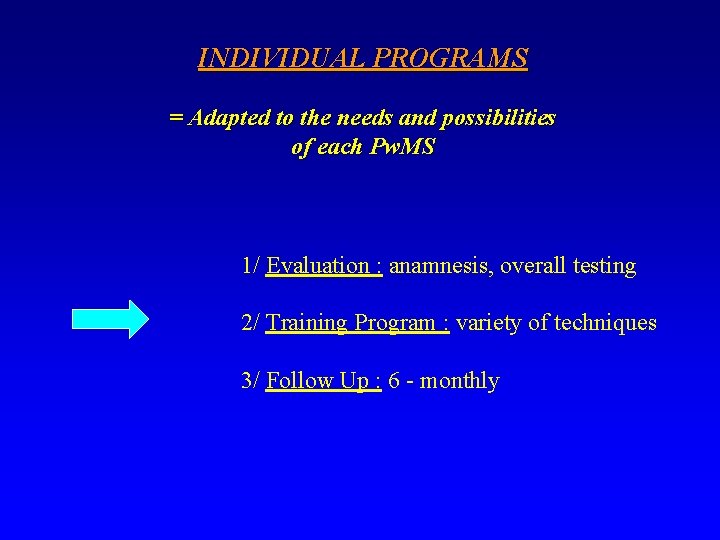 INDIVIDUAL PROGRAMS

= Adapted to the needs and possibilities of each PwMS

1/ Evaluation : anamnesis, overall testing

2/ Training Program : variety of techniques

3/ Follow Up : 6 - monthly